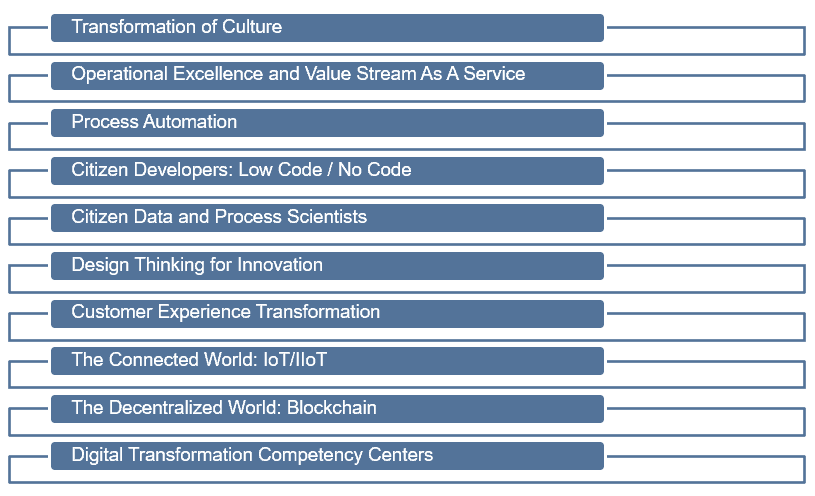 Transformation of Culture

Operational Excellence and Value Stream As A Service

Process Automation

Citizen Developers: Low Code / No Code

Citizen Data and Process Scientists

Design Thinking for Innovation

Customer Experience Transformation

The Connected World: IoT/IIoT

The Decentralized World: Blockchain

Digital Transformation Competency Centers